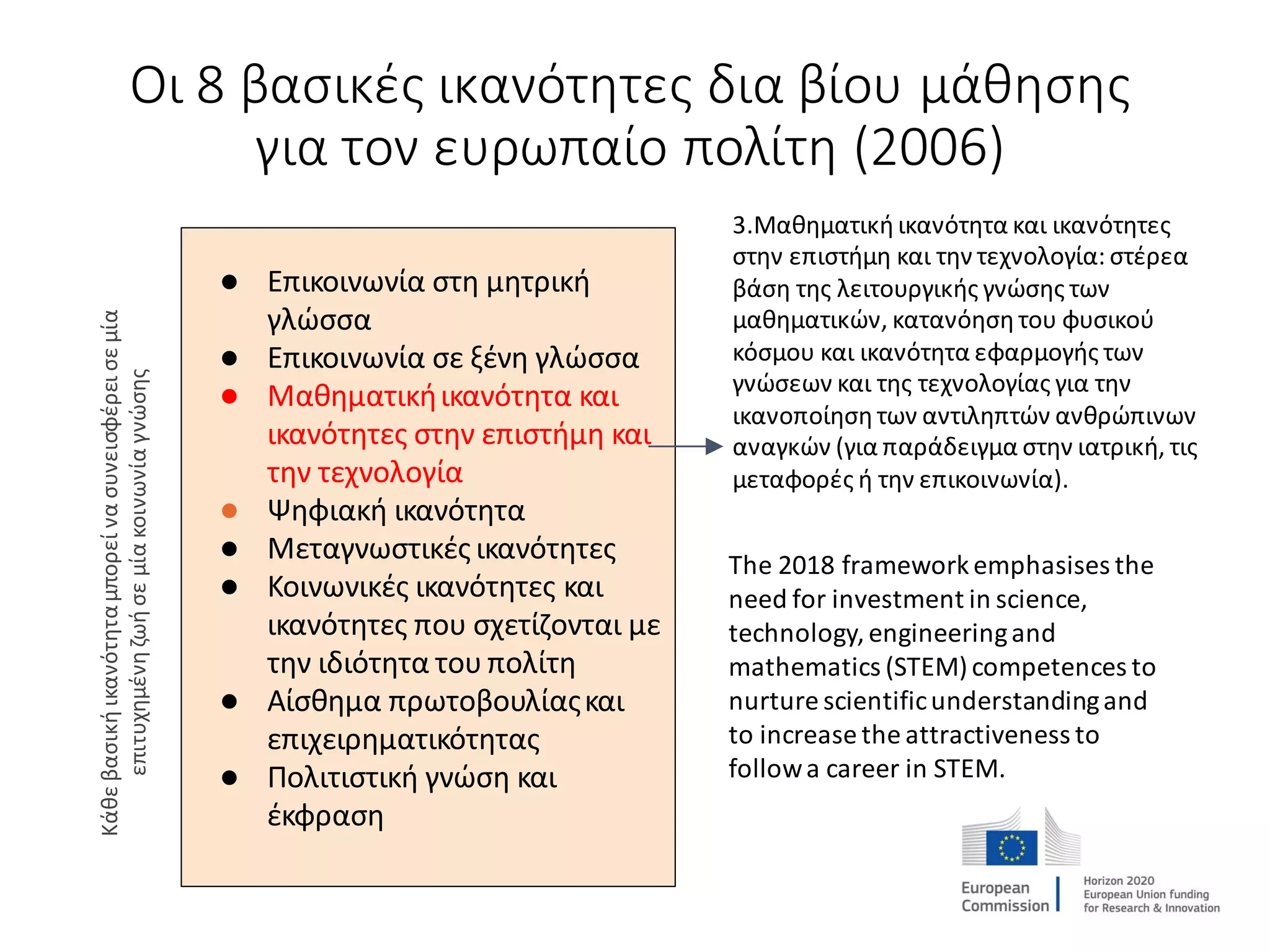 Οι 8 βασικές ικανότητες δια βίου μάθησης για τον ευρωπαίο πολίτη (2006)

Κάθε βασική ικανότητα μπορεί να συνεισφέρει σε μία επιτυχημένη ζωή σε μία κοινωνία γνώσης

- Επικοινωνία στη μητρική γλώσσα
- Επικοινωνία σε ξένη γλώσσα
- Μαθηματική ικανότητα και ικανότητες στην επιστήμη και την τεχνολογία
- Ψηφιακή ικανότητα
- Μεταγνωστικές ικανότητες
- Κοινωνικές ικανότητες και ικανότητες που σχετίζονται με την ιδιότητα του πολίτη
- Αίσθημα πρωτοβουλίας και επιχειρηματικότητας
- Πολιτιστική γνώση και έκφραση

3.Μαθηματική ικανότητα και ικανότητες στην επιστήμη και την τεχνολογία: στέρεα βάση της λειτουργικής γνώσης των μαθηματικών, κατανόηση του φυσικού κόσμου και ικανότητα εφαρμογής των γνώσεων και της τεχνολογίας για την ικανοποίηση των αντιληπτών ανθρώπινων αναγκών (για παράδειγμα στην ιατρική, τις μεταφορές ή την επικοινωνία).

The 2018 framework emphasises the need for investment in science, technology, engineering and mathematics (STEM) competences to nurture scientific understanding and to increase the attractiveness to follow a career in STEM.

European Commission

Horizon 2020
European Union funding
for Research & Innovation